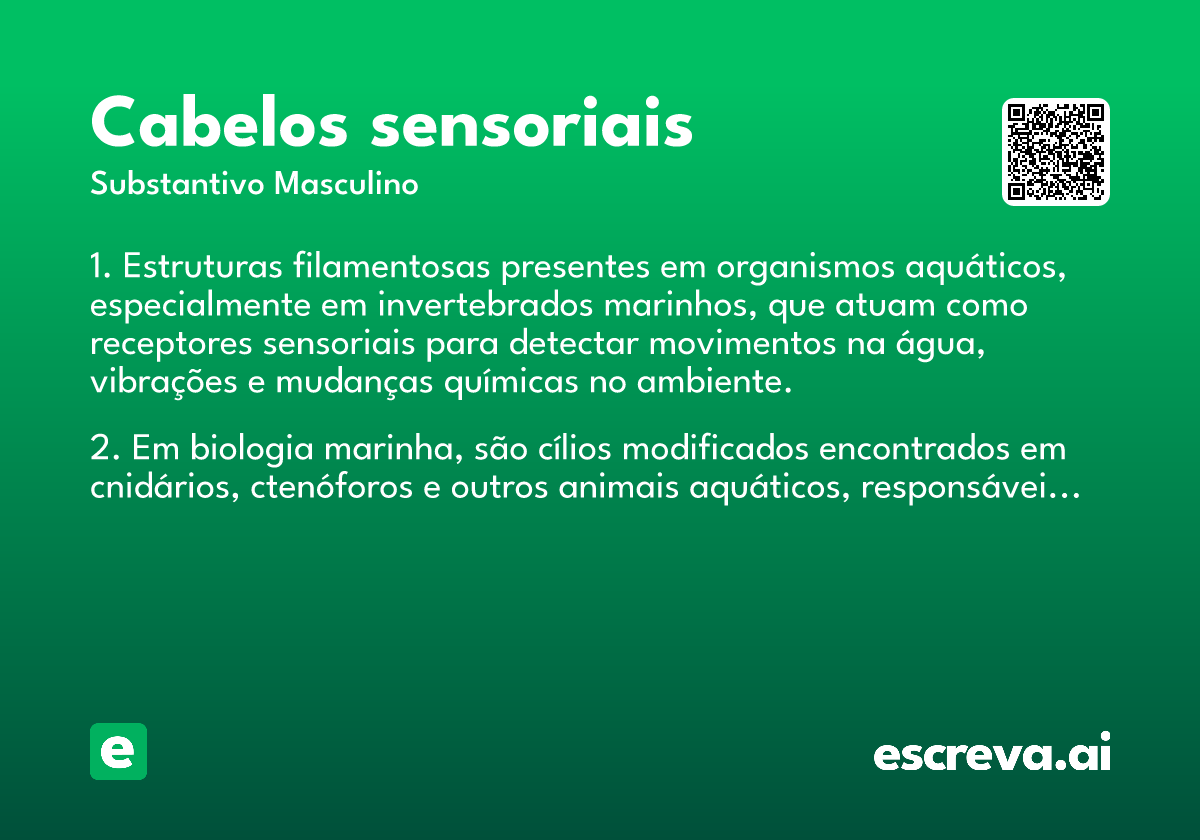 Cabelos sensoriais

Substantivo Masculino

1. Estruturas filamentosas presentes em organismos aquáticos, especialmente em invertebrados marinhos, que atuam como receptores sensoriais para detectar movimentos na água, vibrações e mudanças químicas no ambiente.

2. Em biologia marinha, são cílios modificados encontrados em cnidários, ctenóforos e outros animais aquáticos, responsávei…

e

escreva.ai